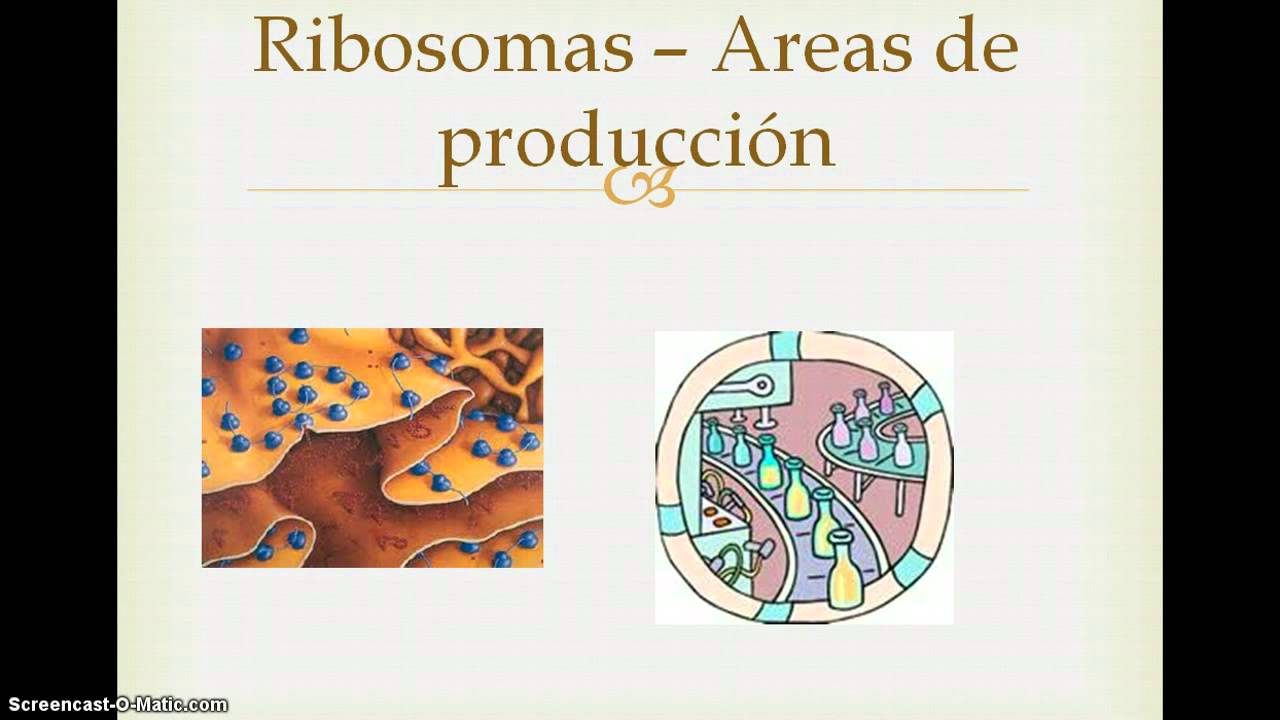 Ribosomas – Areas de producción

Screencast-O-Matic.com